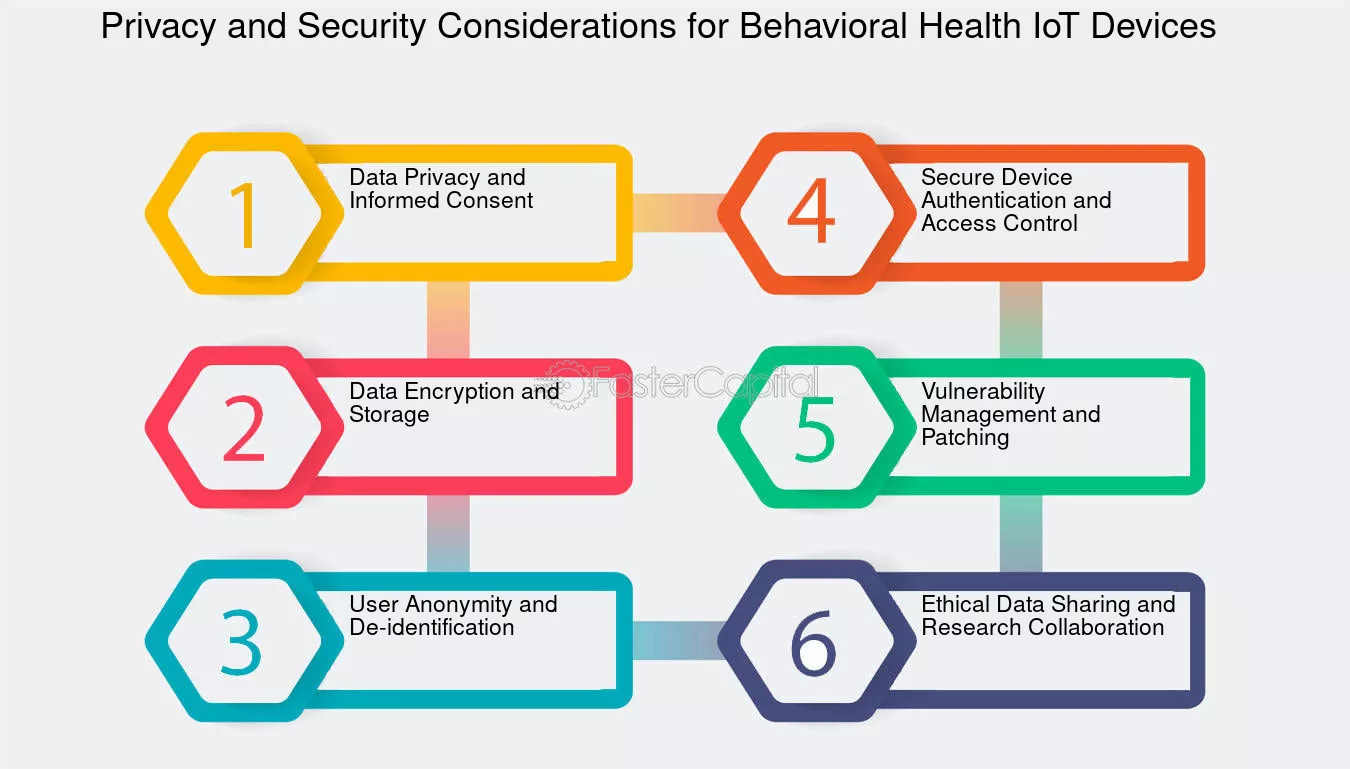 Privacy and Security Considerations for Behavioral Health IoT Devices

1
Data Privacy and Informed Consent

2
Data Encryption and Storage

3
User Anonymity and De-identification

4
Secure Device Authentication and Access Control

5
Vulnerability Management and Patching

6
Ethical Data Sharing and Research Collaboration

FasterCapital